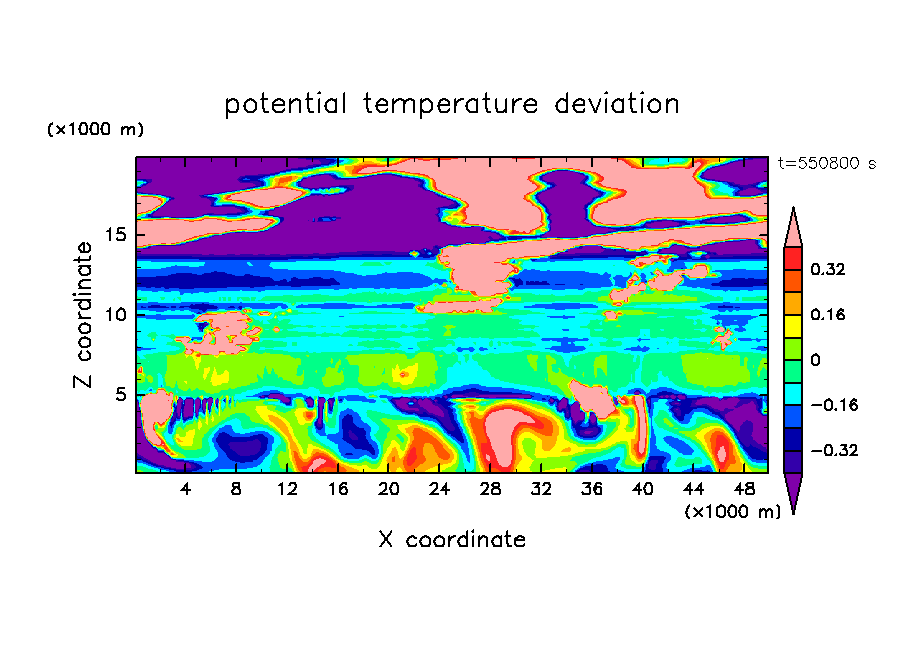 potential temperature deviation

(×1000 m)

t=550800 s

Z coordinate

15
10
5

0.32
0.16
0
−0.16
−0.32

4 8 12 16 20 24 28 32 36 40 44 48

(×1000 m)

X coordinate